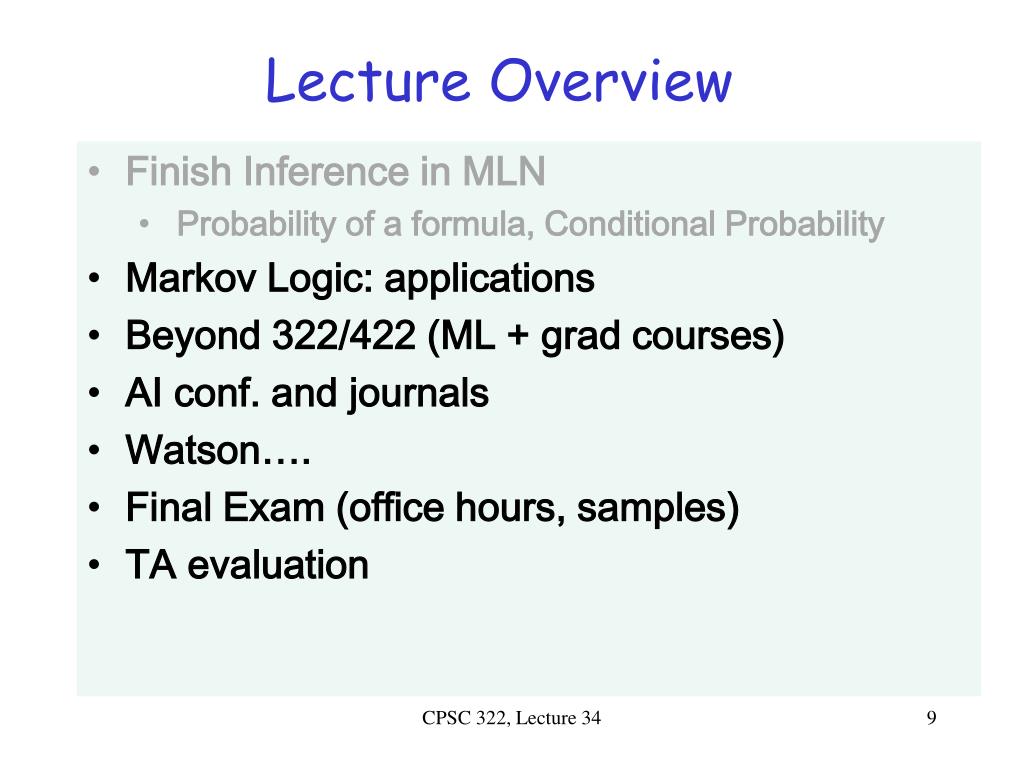 Lecture Overview

• Finish Inference in MLN
  • Probability of a formula, Conditional Probability
• Markov Logic: applications
• Beyond 322/422 (ML + grad courses)
• AI conf. and journals
• Watson….
• Final Exam (office hours, samples)
• TA evaluation

CPSC 322, Lecture 34

9